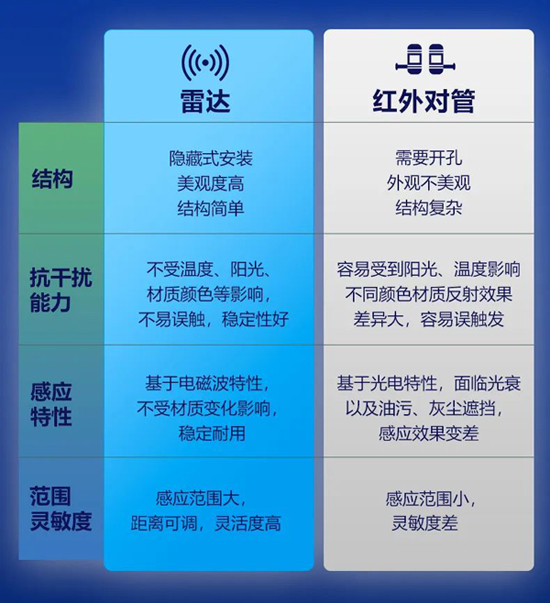 |  | 雷达 | 红外对管 |
|---|---|---|
| 结构 | 隐藏式安装 美观度高 结构简单 | 需要开孔 外观不美观 结构复杂 |
| 抗干扰能力 | 不受温度、阳光、材质颜色等影响，不易误触，稳定性好 | 容易受到阳光、温度影响 不同颜色材质反射效果差异大，容易误触发 |
| 感应特性 | 基于电磁波特性，不受材质变化影响，稳定耐用 | 基于光电特性，面临光衰以及油污、灰尘遮挡，感应效果变差 |
| 范围灵敏度 | 感应范围大，距离可调，灵活度高 | 感应范围小，灵敏度差 |